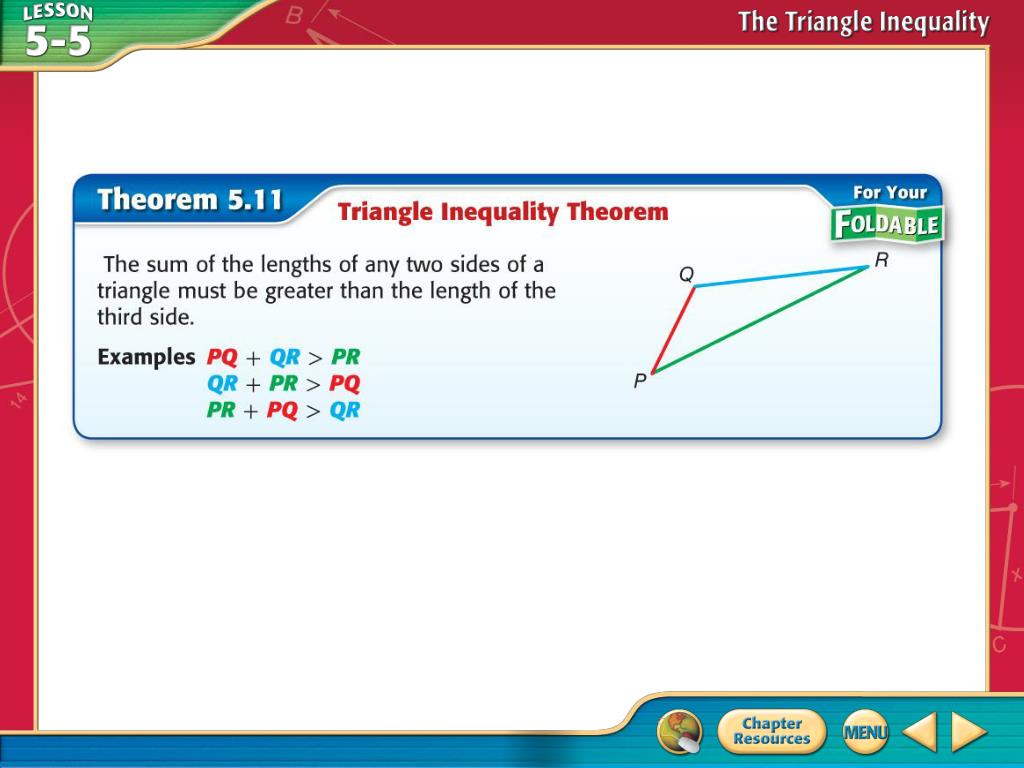 LESSON 5-5

The Triangle Inequality

Theorem 5.11 Triangle Inequality Theorem

For Your FOLDABLE

The sum of the lengths of any two sides of a triangle must be greater than the length of the third side.

Examples $PQ + QR > PR$
$QR + PR > PQ$
$PR + PQ > QR$

Q R P

Chapter Resources

MENU